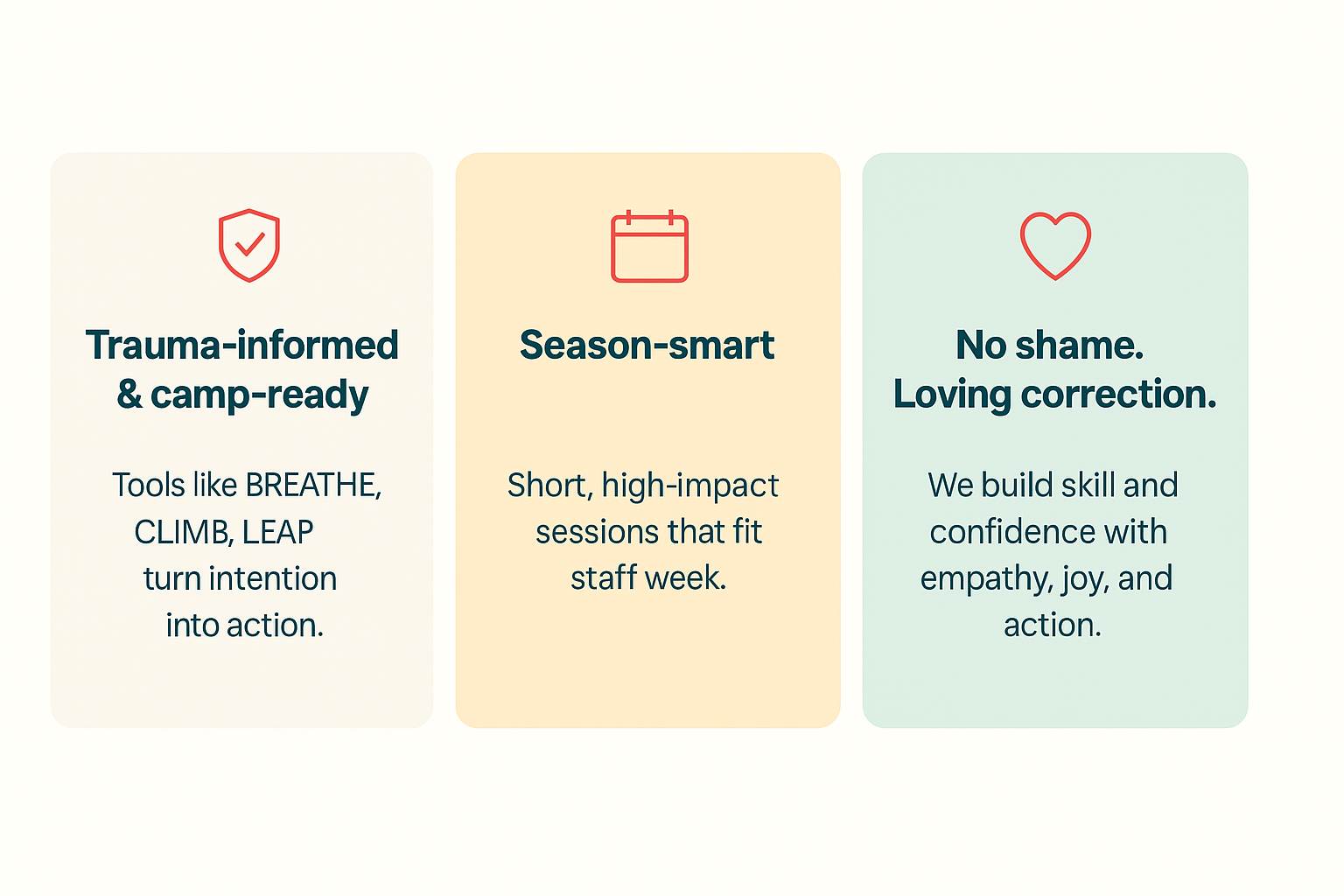 Trauma-informed & camp-ready

Tools like BREATHE, CLIMB, LEAP turn intention into action.

Season-smart

Short, high-impact sessions that fit staff week.

No shame. Loving correction.

We build skill and confidence with empathy, joy, and action.